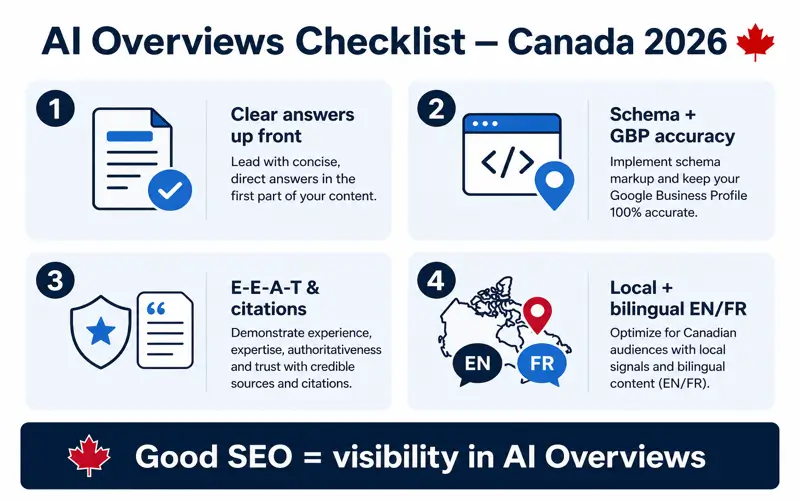 AI Overviews Checklist – Canada 2026

1

Clear answers up front

Lead with concise, direct answers in the first part of your content.

2

</>

Schema + GBP accuracy

Implement schema markup and keep your Google Business Profile 100% accurate.

3

E-E-A-T & citations

Demonstrate experience, expertise, authoritativeness and trust with credible sources and citations.

4

EN

FR

Local + bilingual EN/FR

Optimize for Canadian audiences with local signals and bilingual content (EN/FR).

Good SEO = visibility in AI Overviews